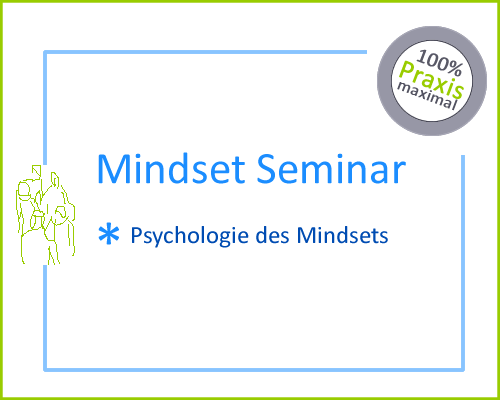 100%
Praxis
maximal

Mindset Seminar

* Psychologie des Mindsets